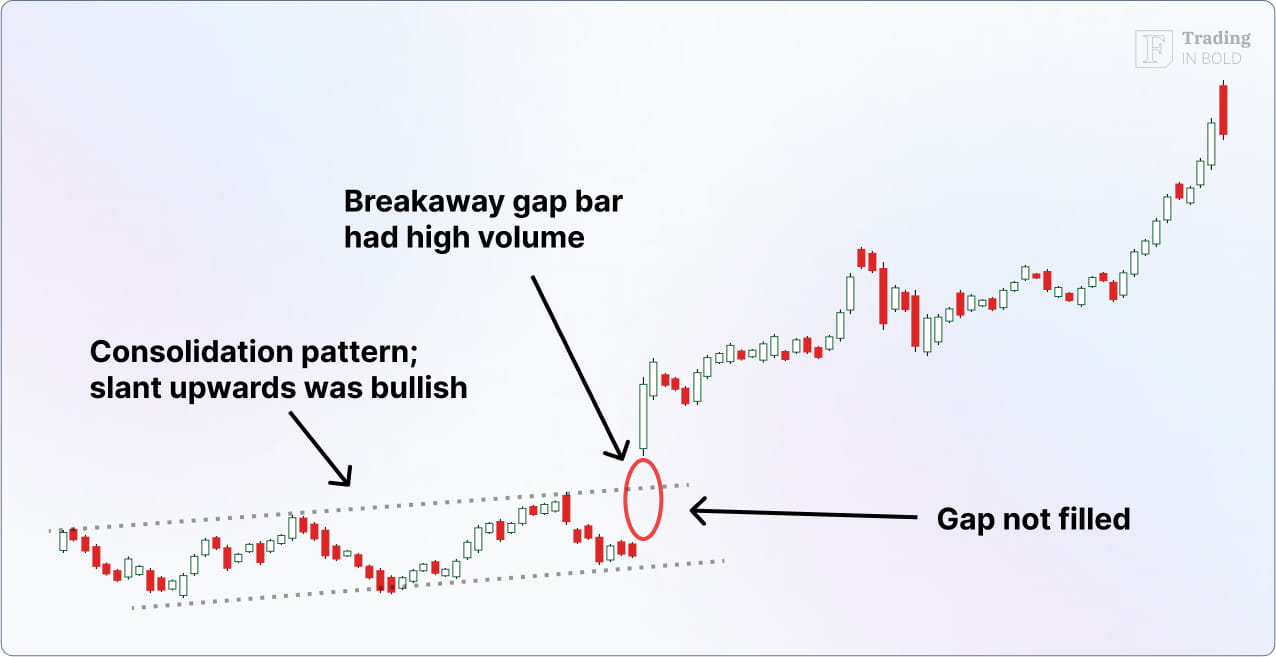 F Trading IN BOLD

Breakaway gap bar had high volume

Consolidation pattern; slant upwards was bullish

Gap not filled